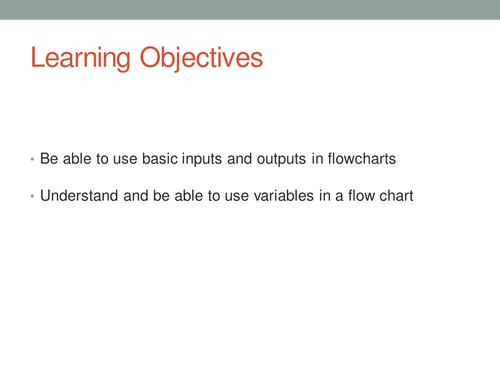 Learning Objectives

• Be able to use basic inputs and outputs in flowcharts

• Understand and be able to use variables in a flow chart